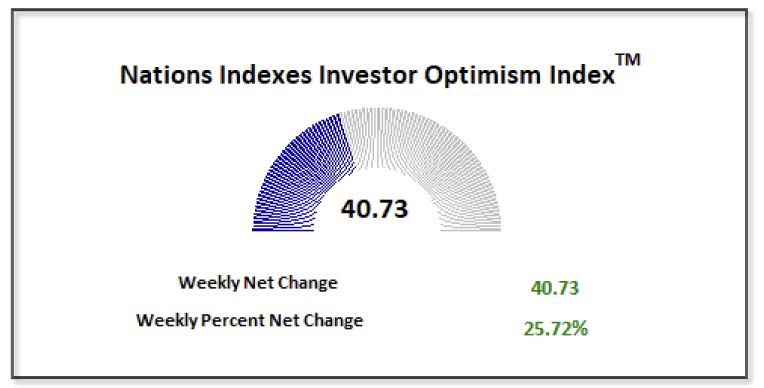 Nations Indexes Investor Optimism Index™

40.73

Weekly Net Change 40.73

Weekly Percent Net Change 25.72%